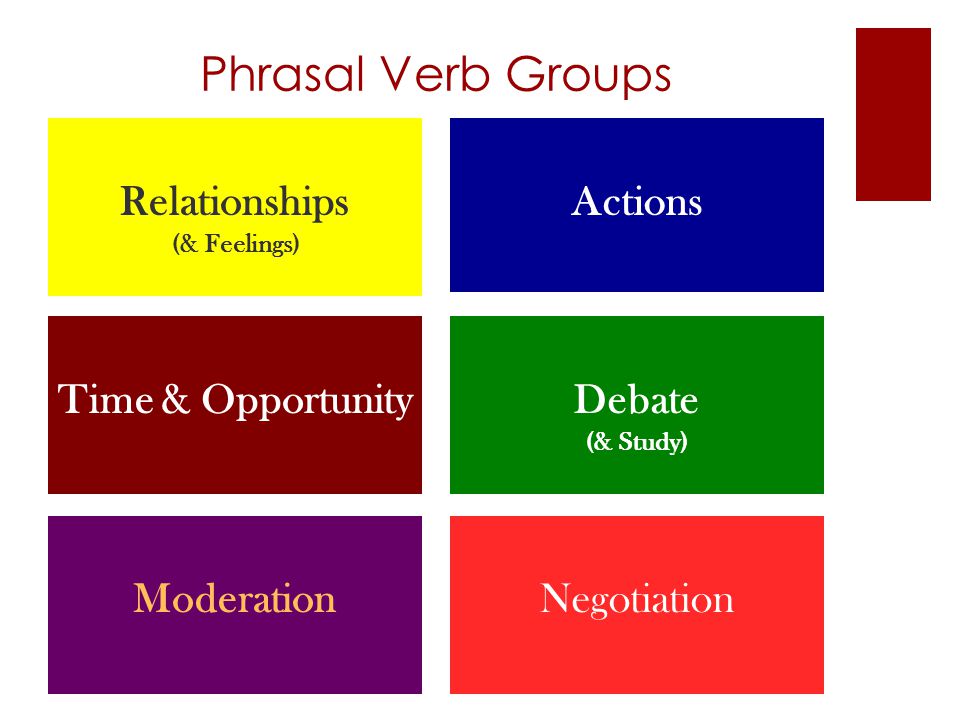 Phrasal Verb Groups

Relationships
(& Feelings)

Actions

Time & Opportunity

Debate
(& Study)

Moderation

Negotiation